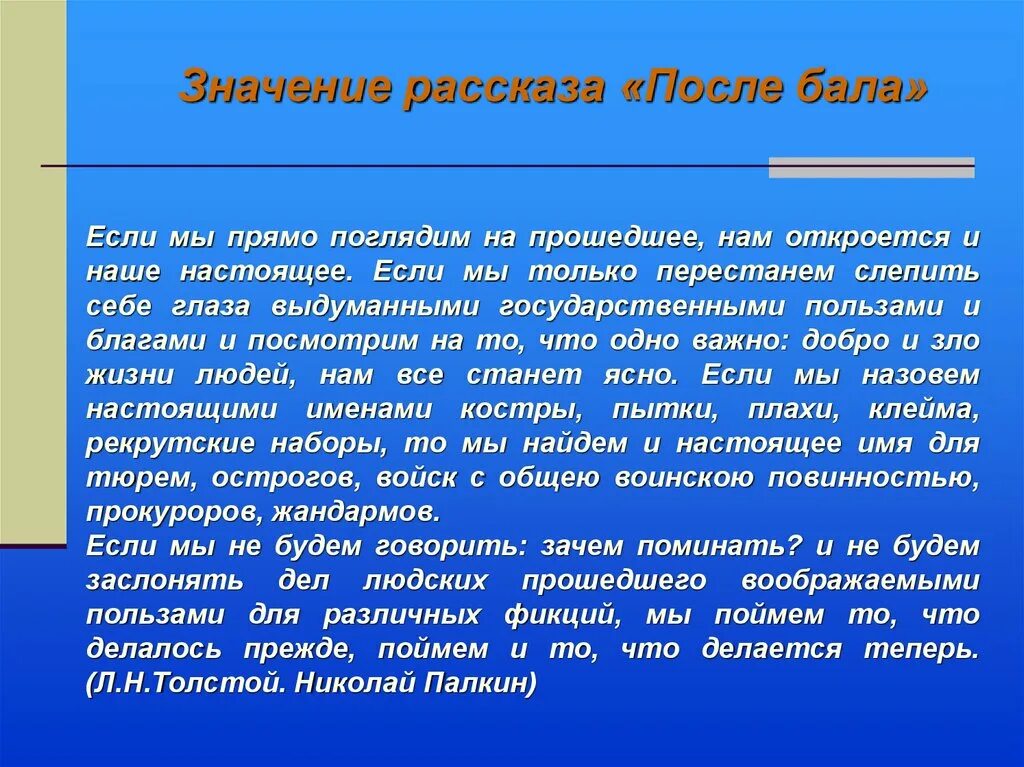 Значение рассказа «После бала»

Если мы прямо поглядим на прошедшее, нам откроется и наше настоящее. Если мы только перестанем слепить себе глаза выдуманными государственными пользами и благами и посмотрим на то, что одно важно: добро и зло жизни людей, нам все станет ясно. Если мы назовем настоящими именами костры, пытки, плахи, клейма, рекрутские наборы, то мы найдем и настоящее имя для тюрем, острогов, войск с общею воинскою повинностью, прокуроров, жандармов.
Если мы не будем говорить: зачем поминать? и не будем заслонять дел людских прошедшего воображаемыми пользами для различных фикций, мы поймем то, что делалось прежде, поймем и то, что делается теперь. (Л.Н.Толстой. Николай Палкин)